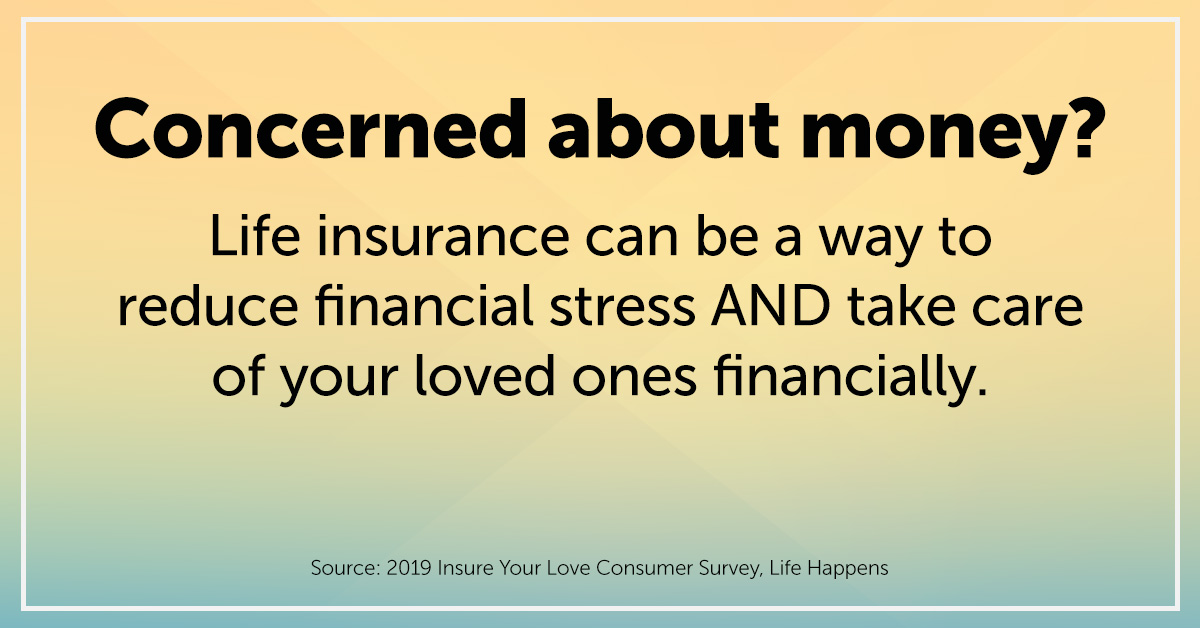 Concerned about money?

Life insurance can be a way to reduce financial stress AND take care of your loved ones financially.

Source: 2019 Insure Your Love Consumer Survey, Life Happens